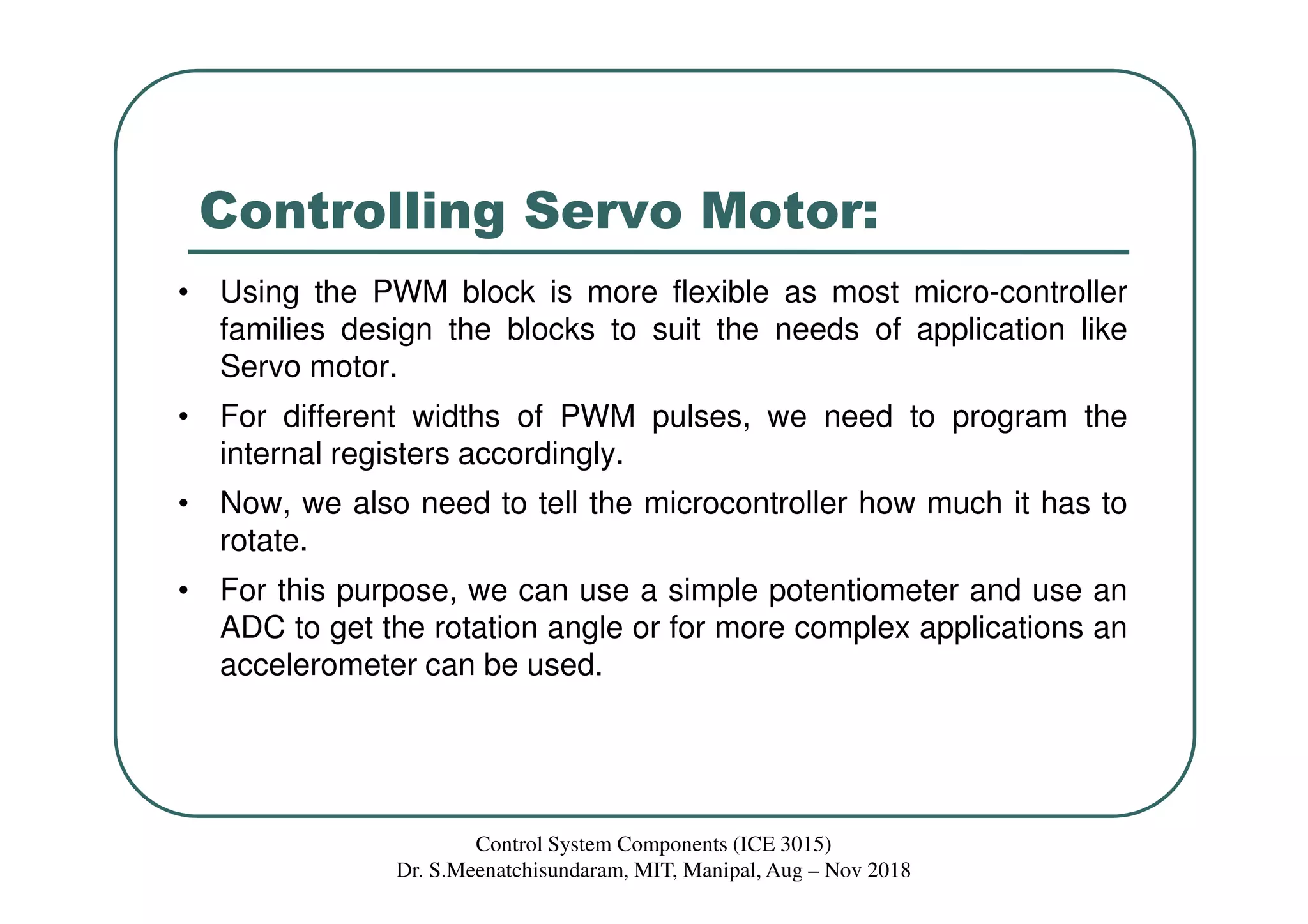 Controlling Servo Motor:

• Using the PWM block is more flexible as most micro-controller families design the blocks to suit the needs of application like Servo motor.

• For different widths of PWM pulses, we need to program the internal registers accordingly.

• Now, we also need to tell the microcontroller how much it has to rotate.

• For this purpose, we can use a simple potentiometer and use an ADC to get the rotation angle or for more complex applications an accelerometer can be used.

Control System Components (ICE 3015)
Dr. S.Meenatchisundaram, MIT, Manipal, Aug – Nov 2018